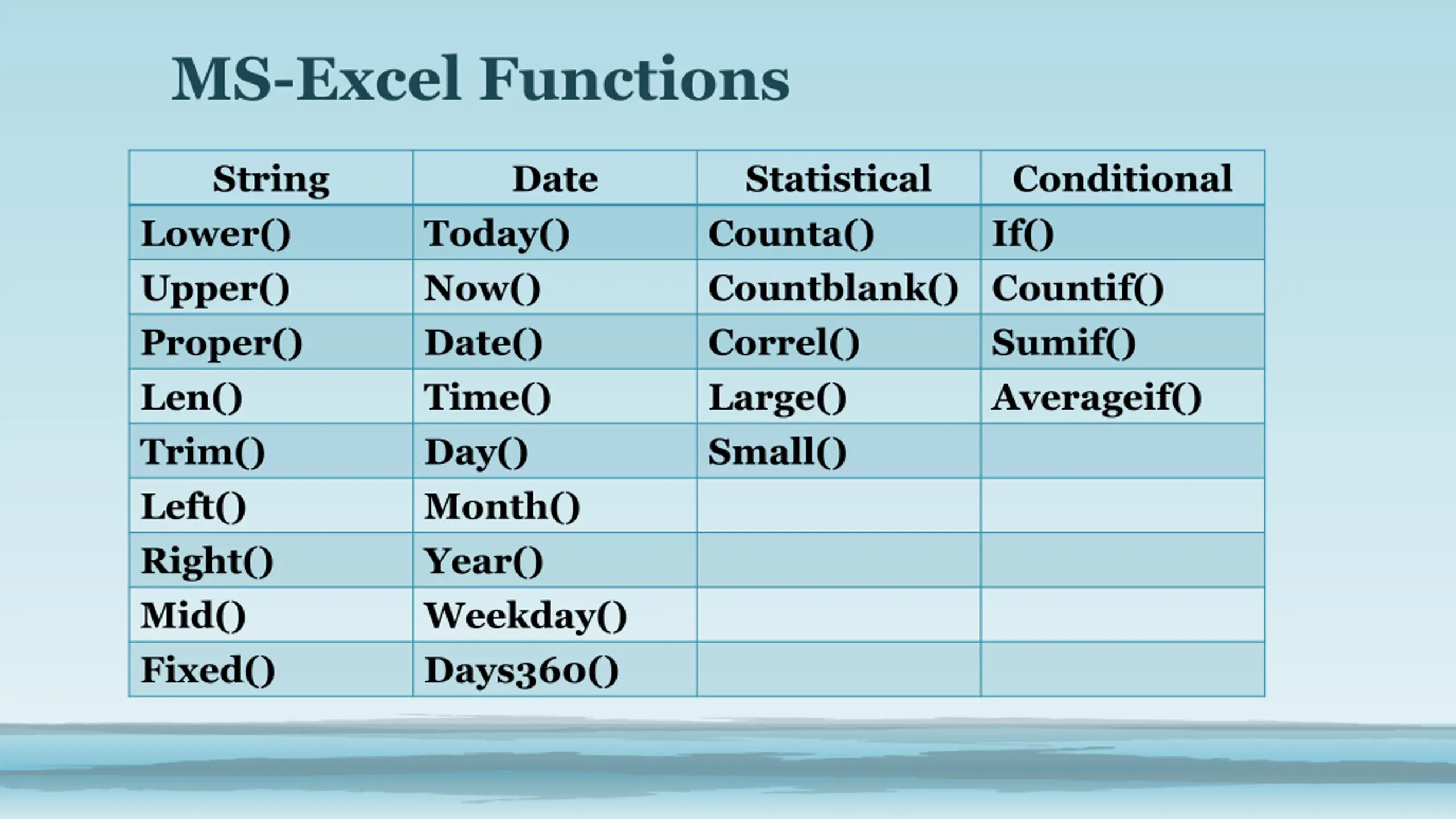 MS-Excel Functions

| String | Date | Statistical | Conditional |
|---|---|---|---|
| Lower() | Today() | Counta() | If() |
| Upper() | Now() | Countblank() | Countif() |
| Proper() | Date() | Correl() | Sumif() |
| Len() | Time() | Large() | Averageif() |
| Trim() | Day() | Small() | |
| Left() | Month() | | |
| Right() | Year() | | |
| Mid() | Weekday() | | |
| Fixed() | Days360() | | |